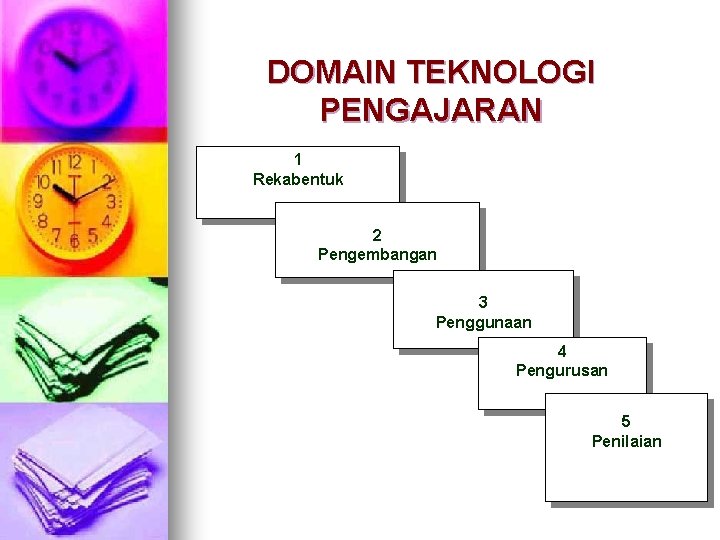 DOMAIN TEKNOLOGI PENGAJARAN

1
Rekabentuk

2
Pengembangan

3
Penggunaan

4
Pengurusan

5
Penilaian